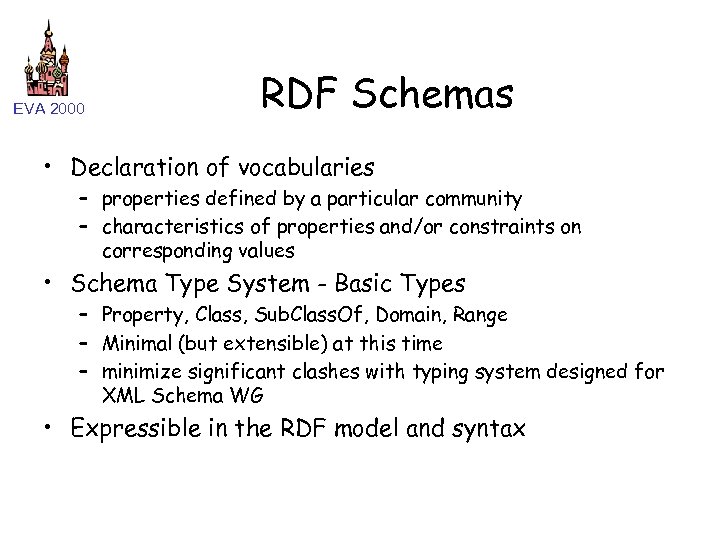 EVA 2000

RDF Schemas

• Declaration of vocabularies
 – properties defined by a particular community
 – characteristics of properties and/or constraints on corresponding values
• Schema Type System - Basic Types
 – Property, Class, SubClassOf, Domain, Range
 – Minimal (but extensible) at this time
 – minimize significant clashes with typing system designed for XML Schema WG
• Expressible in the RDF model and syntax